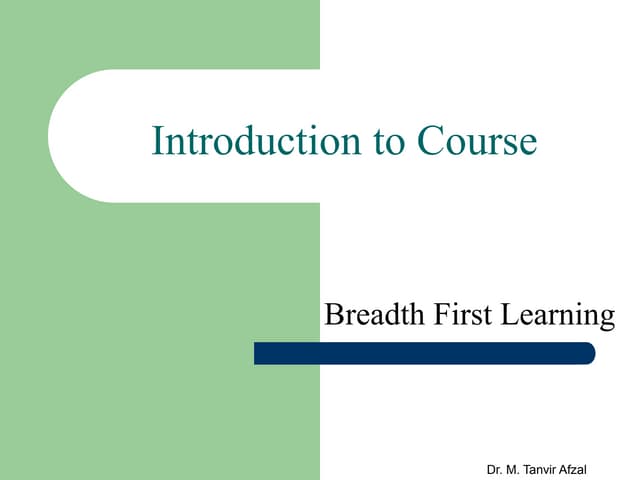 Introduction to Course

Breadth First Learning

Dr. M. Tanvir Afzal